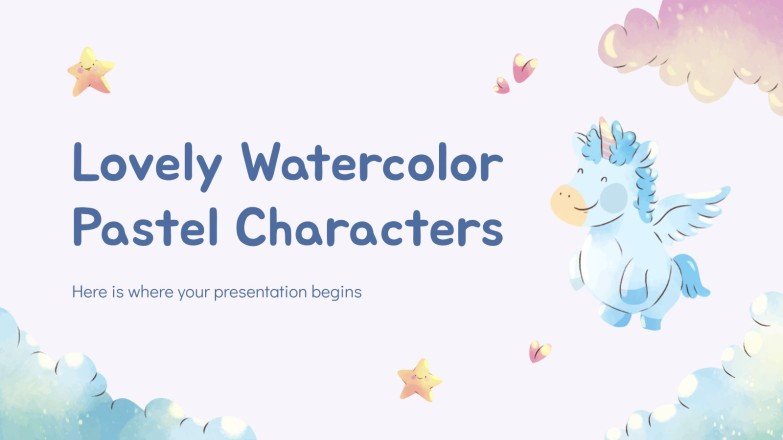 Lovely Watercolor Pastel Characters

Here is where your presentation begins